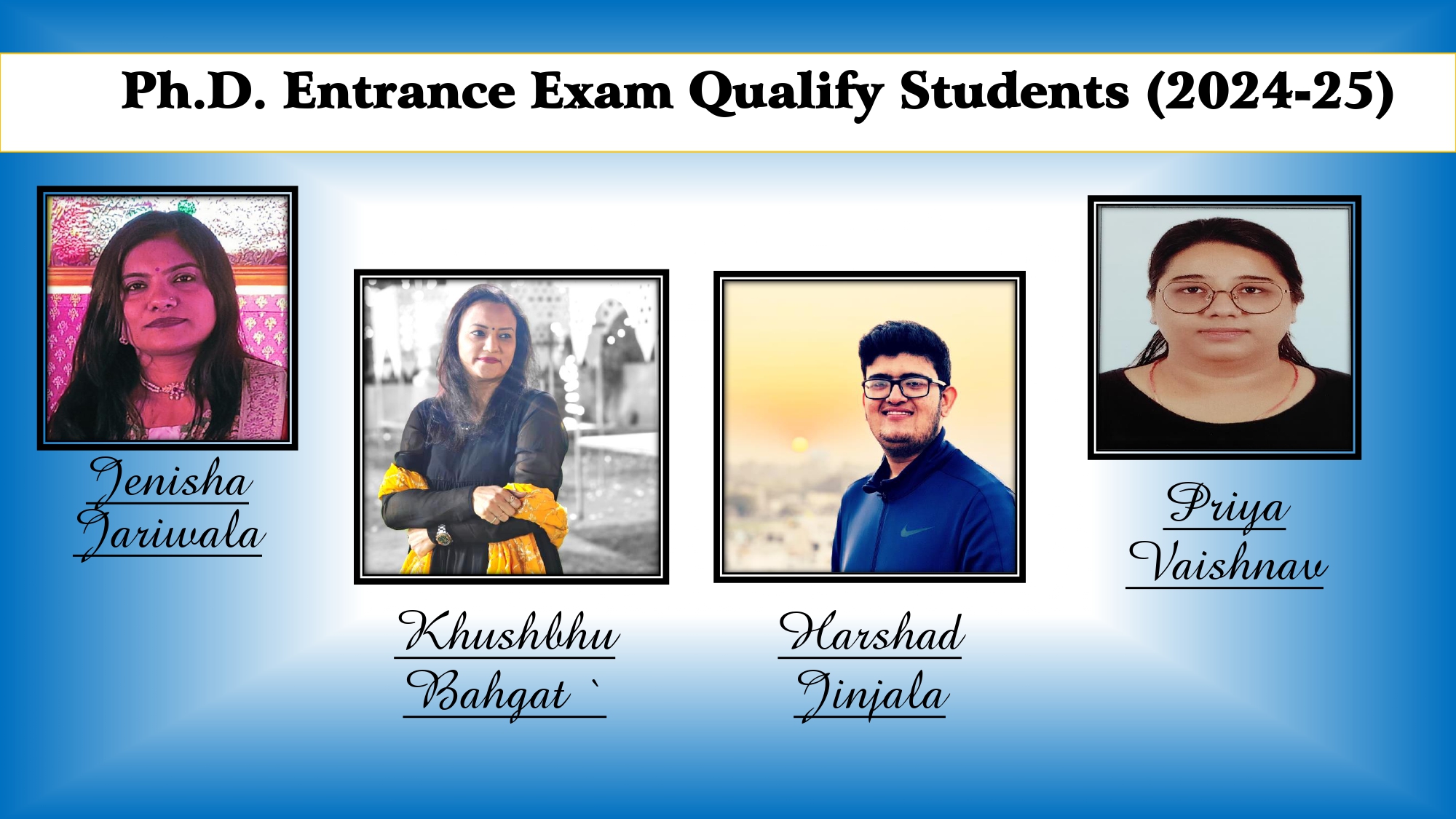 Ph.D. Entrance Exam Qualify Students (2024-25)

Jenisha Jariwala

Khushbhu Bahgat `

Harshad Jinjala

Priya Vaishnav